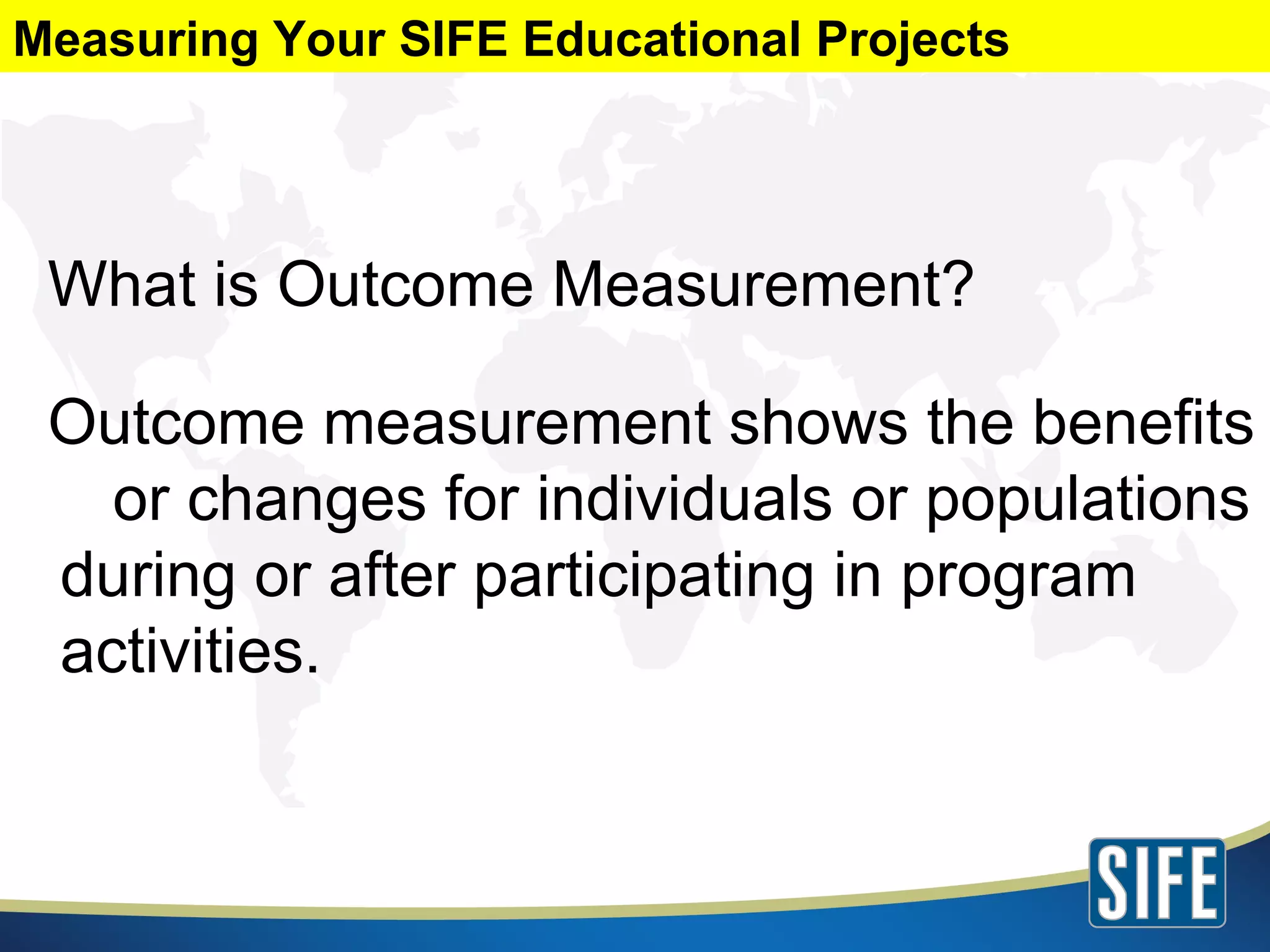 Measuring Your SIFE Educational Projects

What is Outcome Measurement?

Outcome measurement shows the benefits or changes for individuals or populations during or after participating in program activities.

SIFE